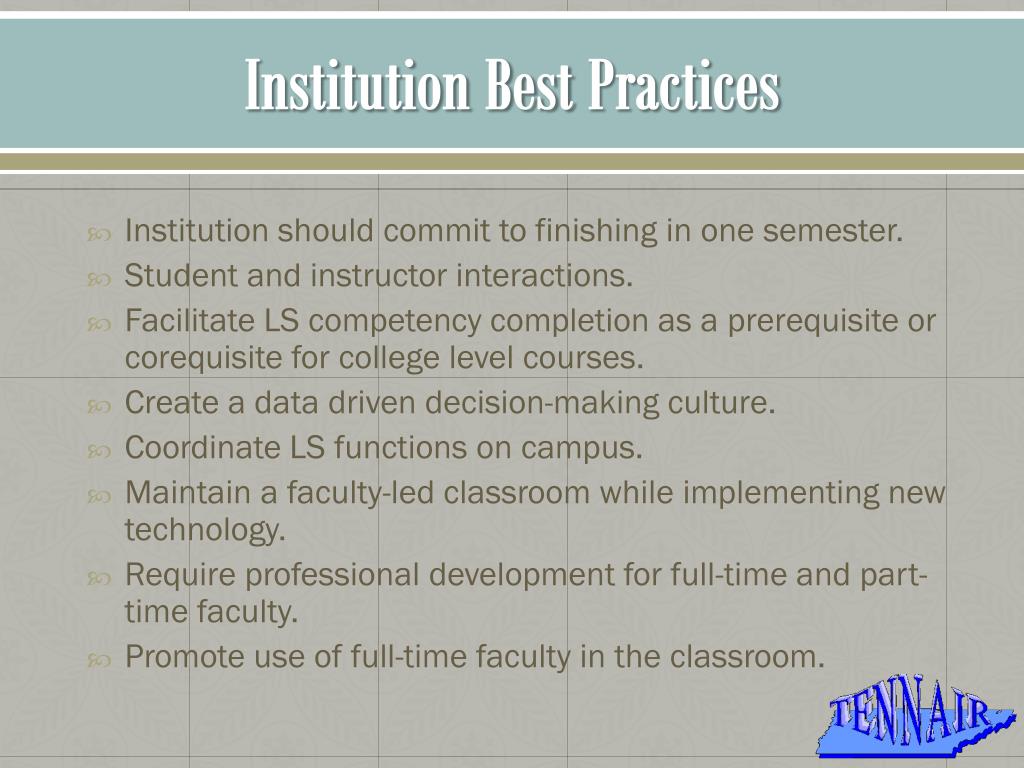 Institution Best Practices

Institution should commit to finishing in one semester.

Student and instructor interactions.

Facilitate LS competency completion as a prerequisite or corequisite for college level courses.

Create a data driven decision-making culture.

Coordinate LS functions on campus.

Maintain a faculty-led classroom while implementing new technology.

Require professional development for full-time and part-time faculty.

Promote use of full-time faculty in the classroom.

TENNAIR